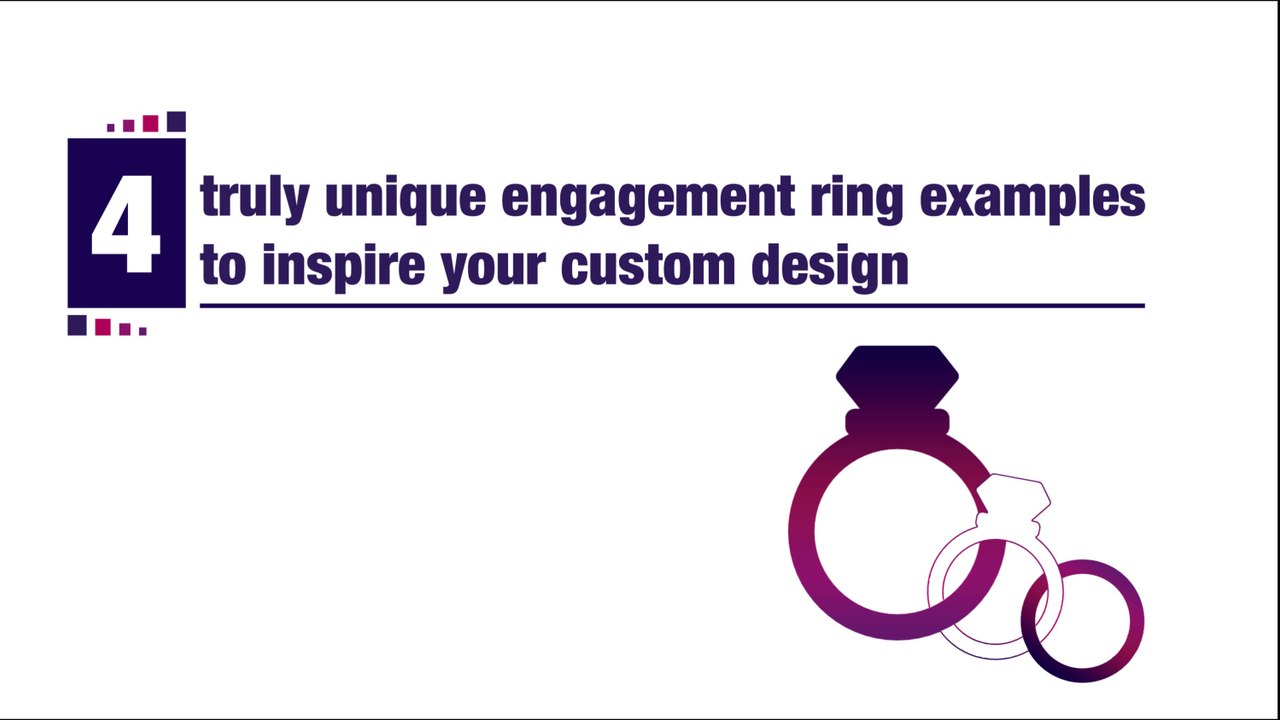 4 truly unique engagement ring examples to inspire your custom design